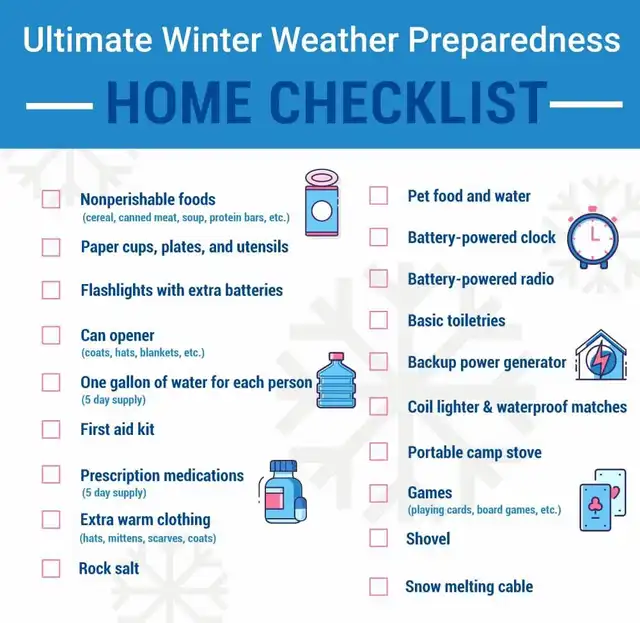 Ultimate Winter Weather Preparedness

HOME CHECKLIST

Nonperishable foods
(cereal, canned meat, soup, protein bars, etc.)

Paper cups, plates, and utensils

Flashlights with extra batteries

Can opener
(coats, hats, blankets, etc.)

One gallon of water for each person
(5 day supply)

First aid kit

Prescription medications
(5 day supply)

Extra warm clothing
(hats, mittens, scarves, coats)

Rock salt

Pet food and water

Battery-powered clock

Battery-powered radio

Basic toiletries

Backup power generator

Coil lighter & waterproof matches

Portable camp stove

Games
(playing cards, board games, etc.)

Shovel

Snow melting cable